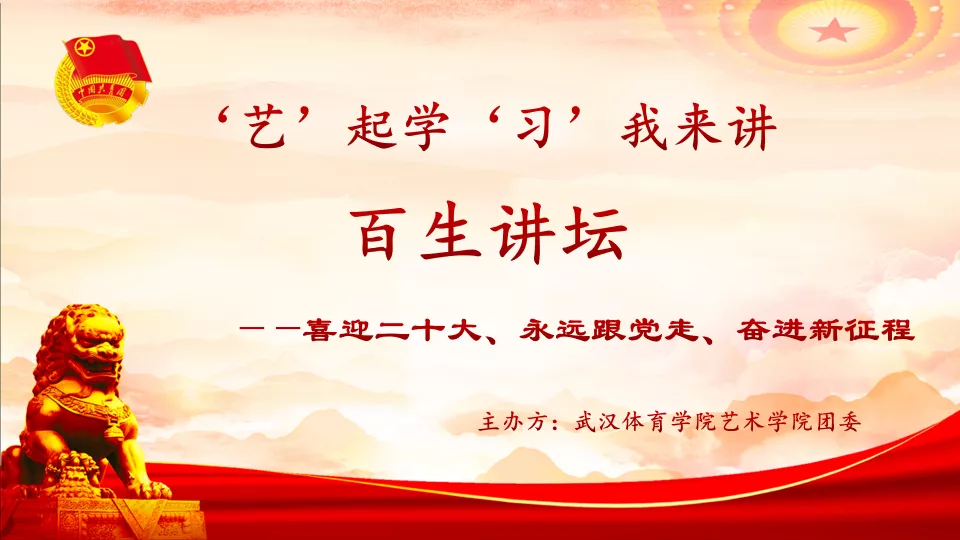 中国共青团

‘艺’起学‘习’我来讲

百生讲坛

——喜迎二十大、永远跟党走、奋进新征程

主办方：武汉体育学院艺术学院团委